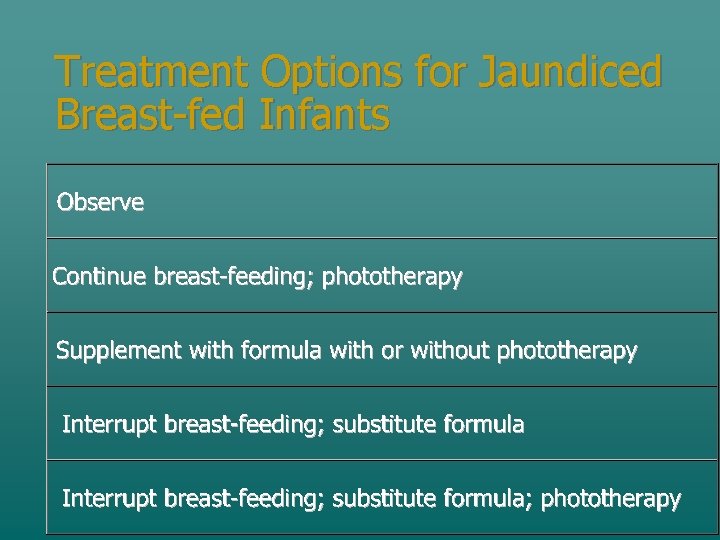 Treatment Options for Jaundiced Breast-fed Infants

| Observe |
|---|
| Continue breast-feeding; phototherapy |
| Supplement with formula with or without phototherapy |
| Interrupt breast-feeding; substitute formula |
| Interrupt breast-feeding; substitute formula; phototherapy |